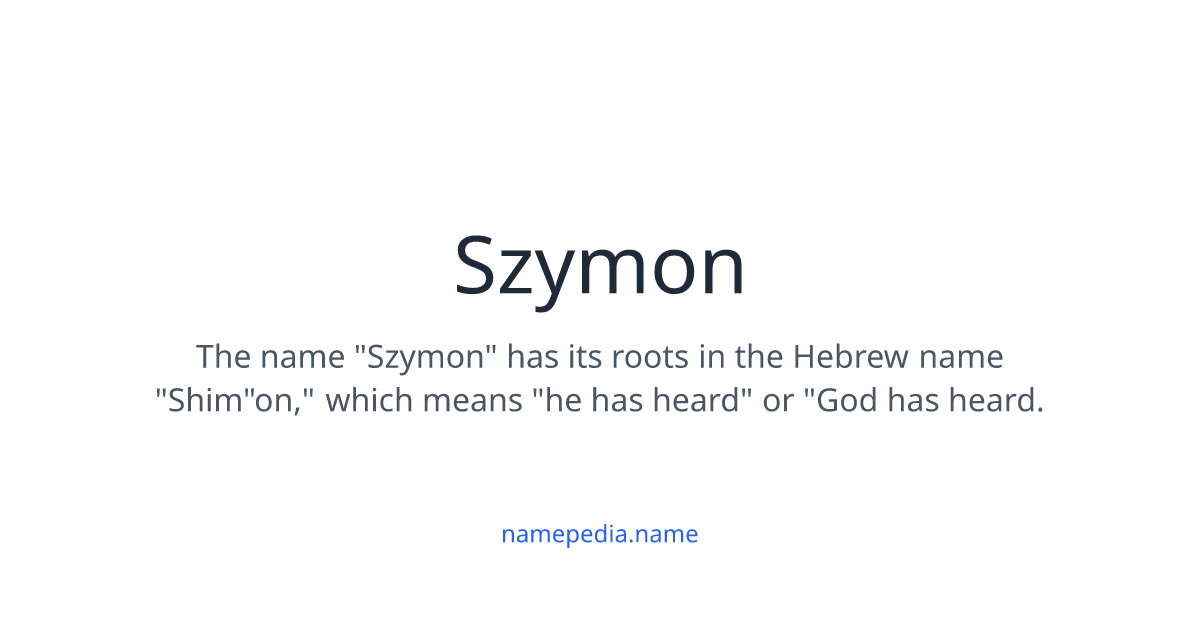 Szymon

The name "Szymon" has its roots in the Hebrew name "Shim"on," which means "he has heard" or "God has heard.

namepedia.name